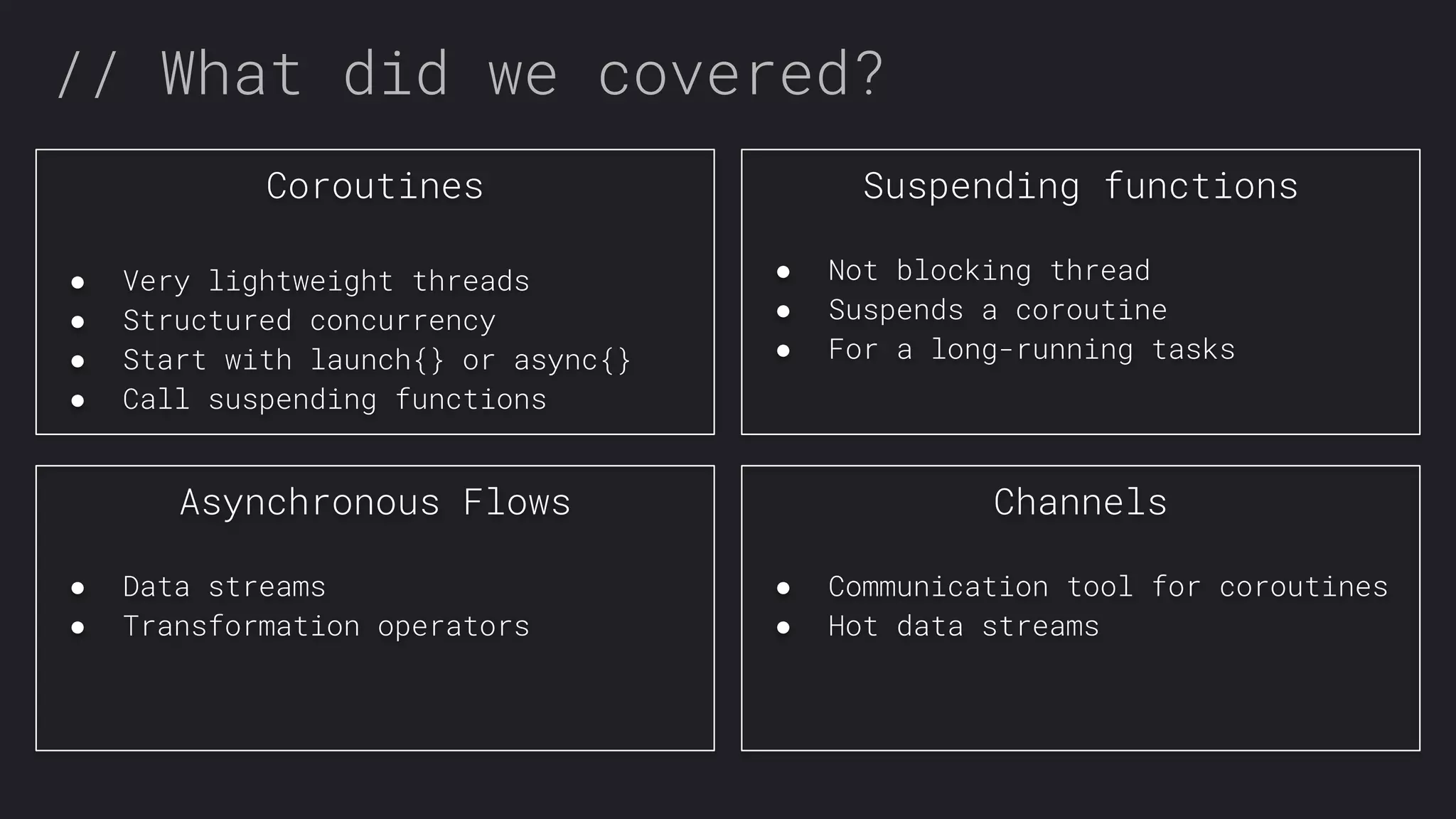 // What did we covered?

Coroutines

- Very lightweight threads
- Structured concurrency
- Start with launch{} or async{}
- Call suspending functions

Suspending functions

- Not blocking thread
- Suspends a coroutine
- For a long-running tasks

Asynchronous Flows

- Data streams
- Transformation operators

Channels

- Communication tool for coroutines
- Hot data streams